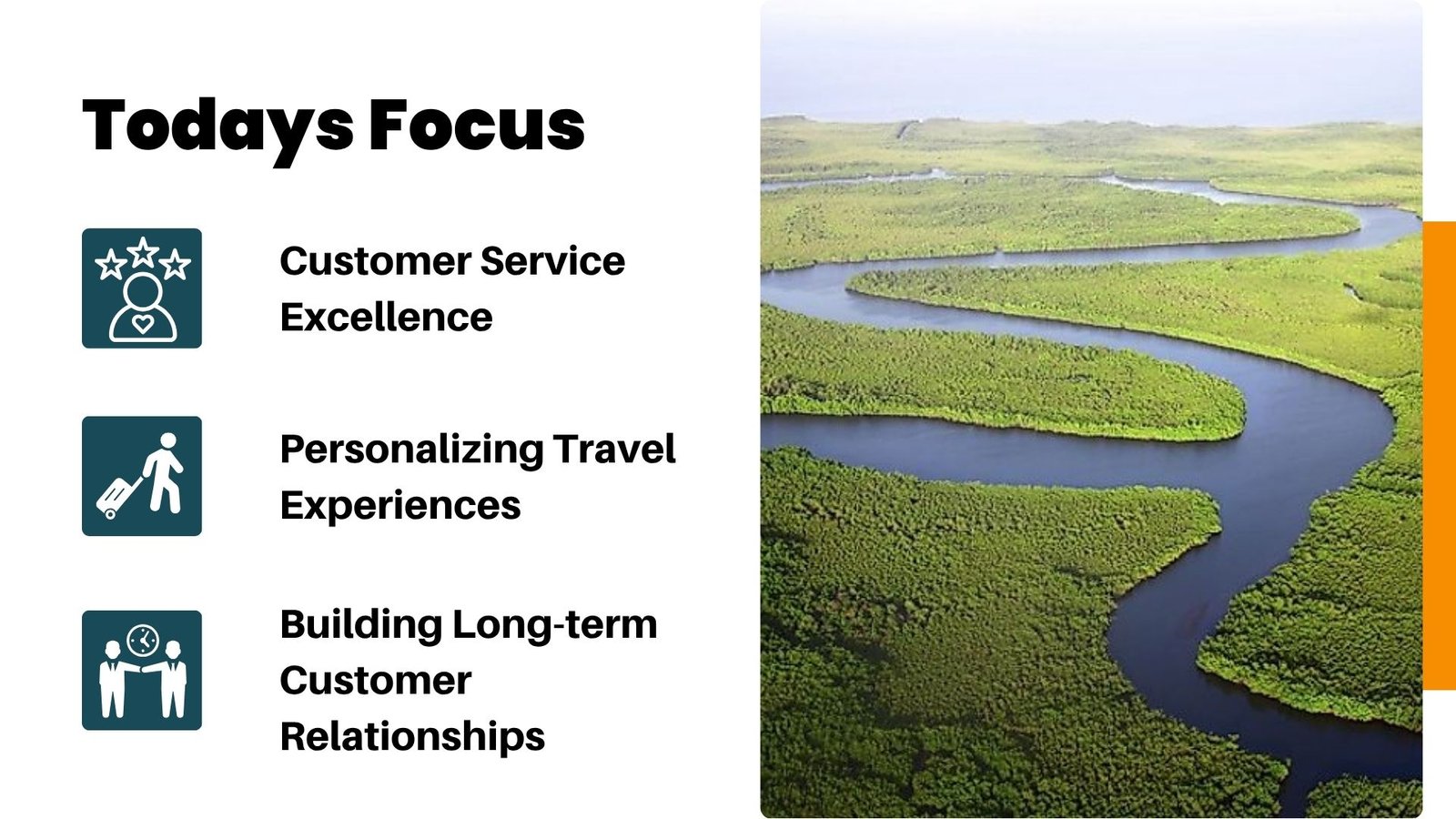 Todays Focus

Customer Service Excellence

Personalizing Travel Experiences

Building Long-term Customer Relationships